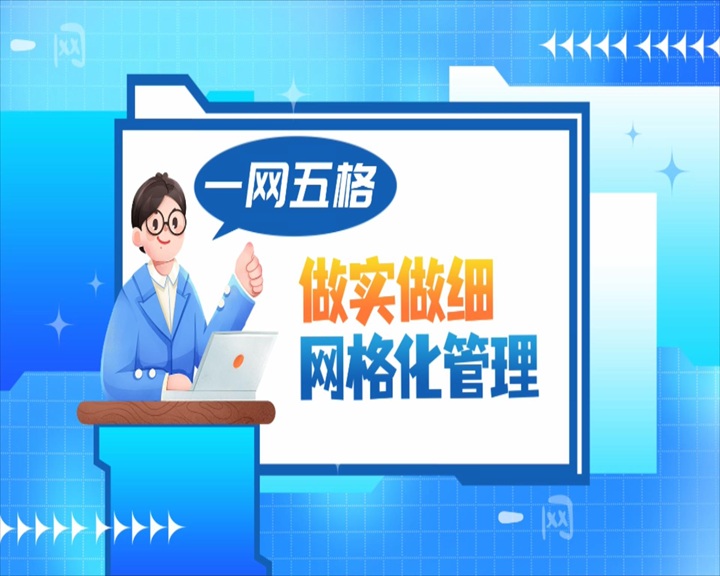 一网

一网五格

做实做细
网格化管理

一网